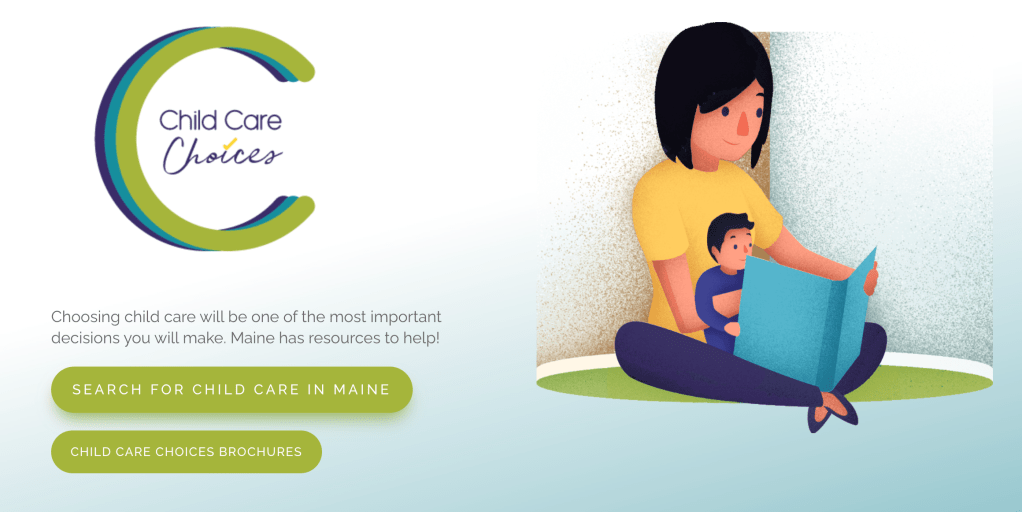 Child Care Choices

Choosing child care will be one of the most important decisions you will make. Maine has resources to help!

SEARCH FOR CHILD CARE IN MAINE

CHILD CARE CHOICES BROCHURES